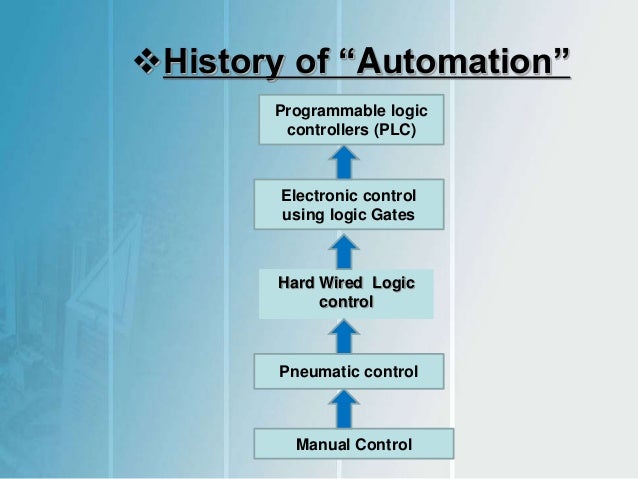 ❖History of “Automation”

Programmable logic controllers (PLC)

Electronic control using logic Gates

Hard Wired Logic control

Pneumatic control

Manual Control